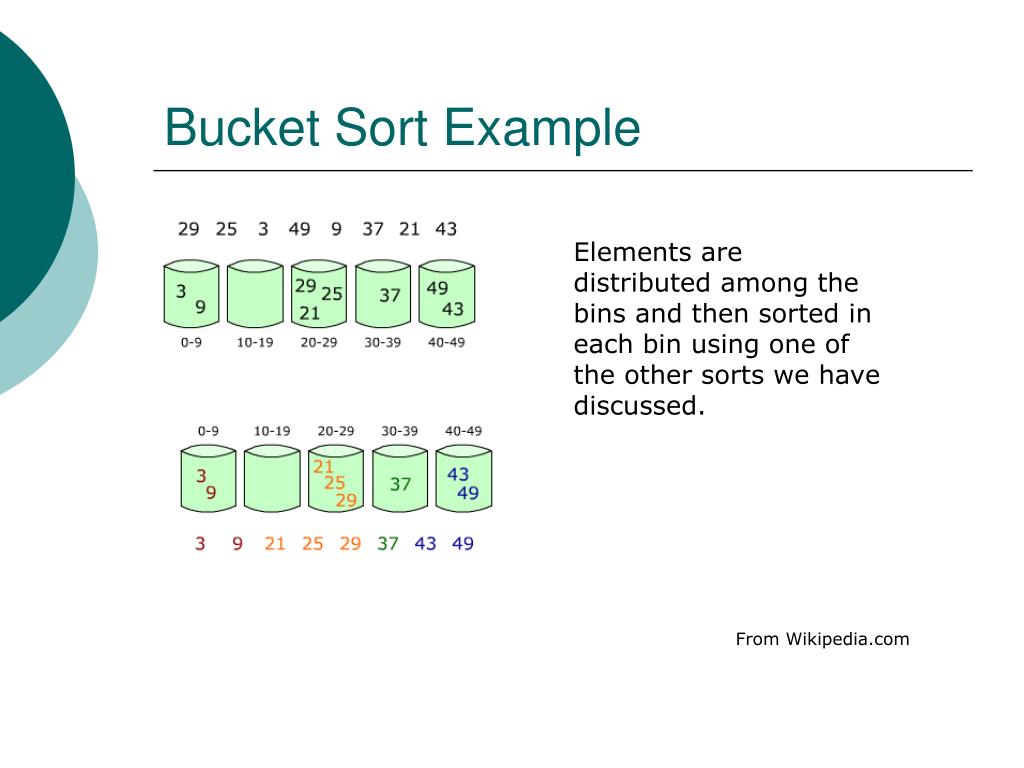 Bucket Sort Example

29 25 3 49 9 37 21 43

3 9

29 25 21

37

49 43

0-9 10-19 20-29 30-39 40-49

0-9 10-19 20-29 30-39 40-49

3 9

21 25 29

37

43 49

3 9 21 25 29 37 43 49

Elements are distributed among the bins and then sorted in each bin using one of the other sorts we have discussed.

From Wikipedia.com